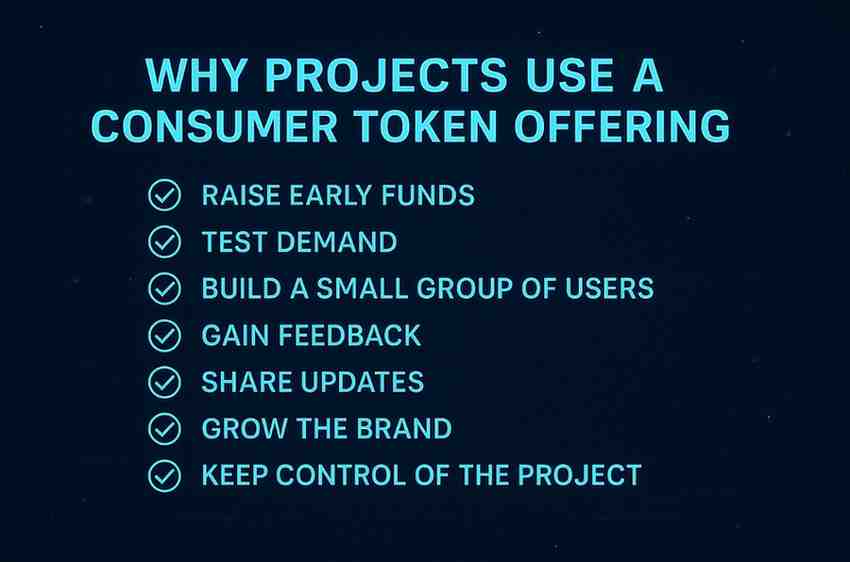 WHY PROJECTS USE A CONSUMER TOKEN OFFERING

RAISE EARLY FUNDS
TEST DEMAND
BUILD A SMALL GROUP OF USERS
GAIN FEEDBACK
SHARE UPDATES
GROW THE BRAND
KEEP CONTROL OF THE PROJECT